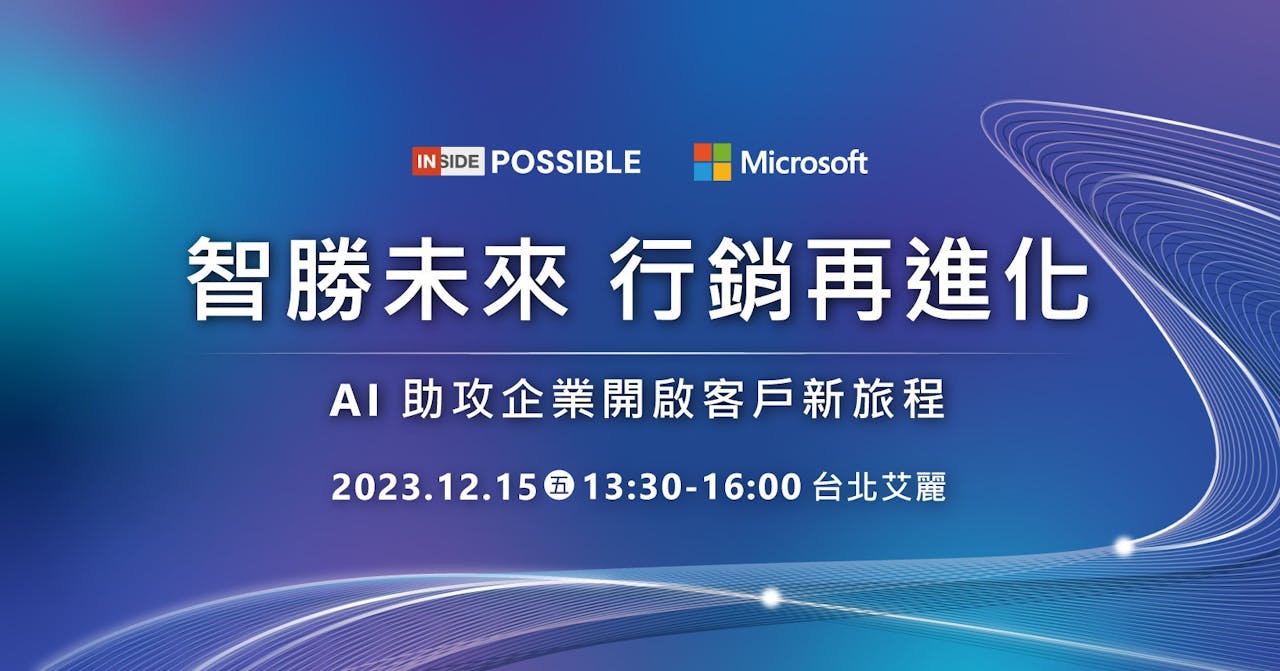 INSIDE POSSIBLE Microsoft

智勝未來 行銷再進化

AI 助攻企業開啟客戶新旅程

2023.12.15 五 13:30-16:00 台北艾麗